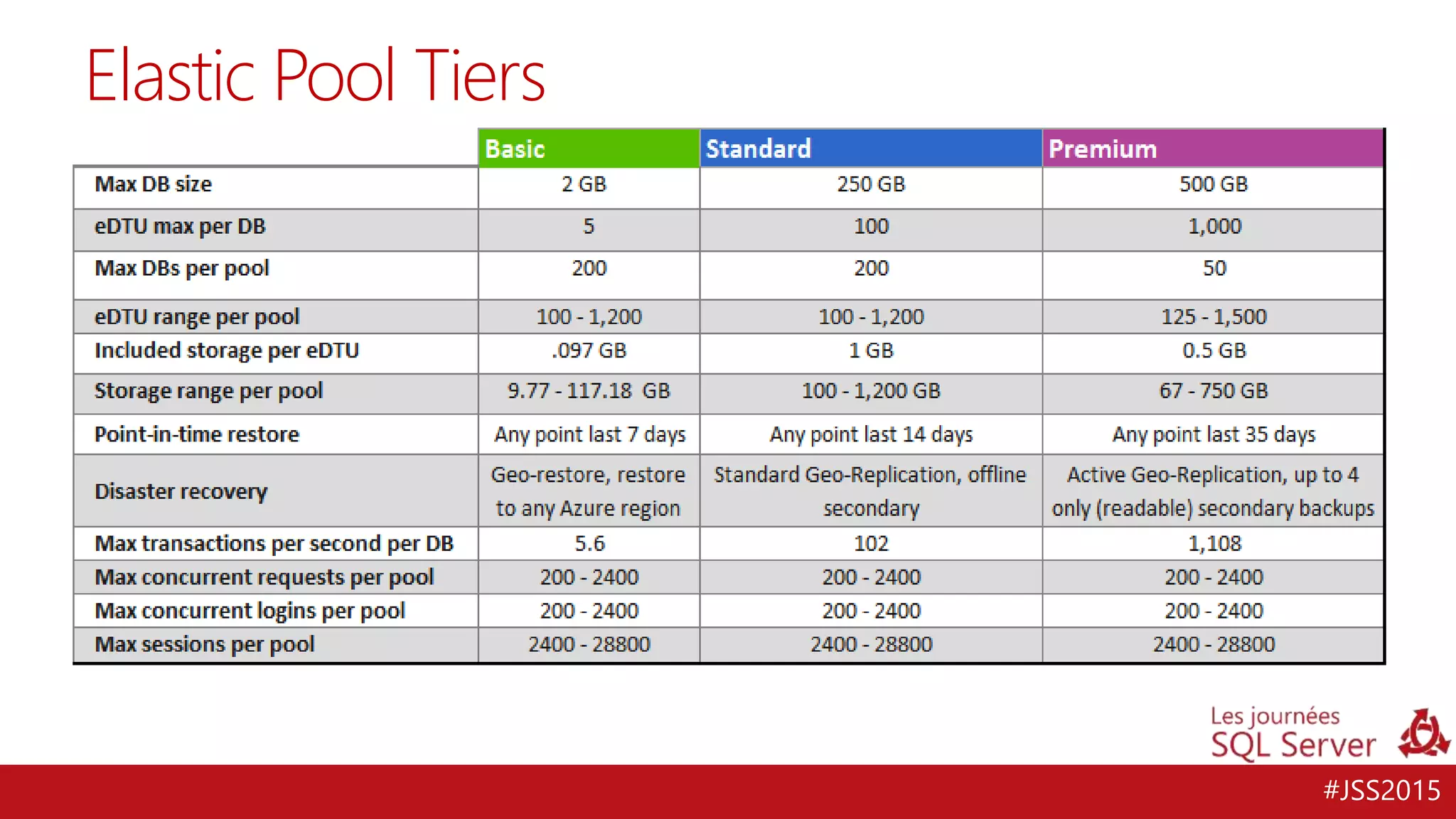 Elastic Pool Tiers

| | Basic | Standard | Premium |
|---|---|---|---|
| Max DB size | 2 GB | 250 GB | 500 GB |
| eDTU max per DB | 5 | 100 | 1,000 |
| Max DBs per pool | 200 | 200 | 50 |
| eDTU range per pool | 100 - 1,200 | 100 - 1,200 | 125 - 1,500 |
| Included storage per eDTU | .097 GB | 1 GB | 0.5 GB |
| Storage range per pool | 9.77 - 117.18 GB | 100 - 1,200 GB | 67 - 750 GB |
| Point-in-time restore | Any point last 7 days | Any point last 14 days | Any point last 35 days |
| Disaster recovery | Geo-restore, restore to any Azure region | Standard Geo-Replication, offline secondary | Active Geo-Replication, up to 4 only (readable) secondary backups |
| Max transactions per second per DB | 5.6 | 102 | 1,108 |
| Max concurrent requests per pool | 200 - 2400 | 200 - 2400 | 200 - 2400 |
| Max concurrent logins per pool | 200 - 2400 | 200 - 2400 | 200 - 2400 |
| Max sessions per pool | 2400 - 28800 | 2400 - 28800 | 2400 - 28800 |

Les journées
SQL Server

#JSS2015